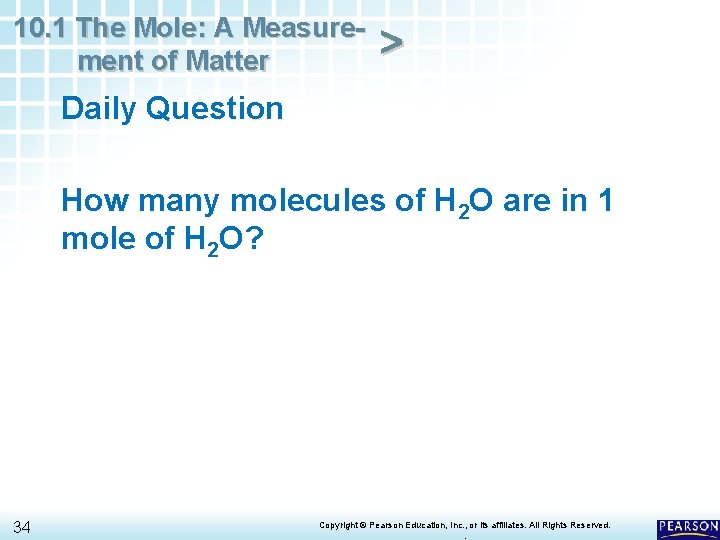 10.1 The Mole: A Measurement of Matter >

Daily Question

How many molecules of $H_2O$ are in 1 mole of $H_2O$?

34

Copyright © Pearson Education, Inc., or its affiliates. All Rights Reserved.

PEARSON